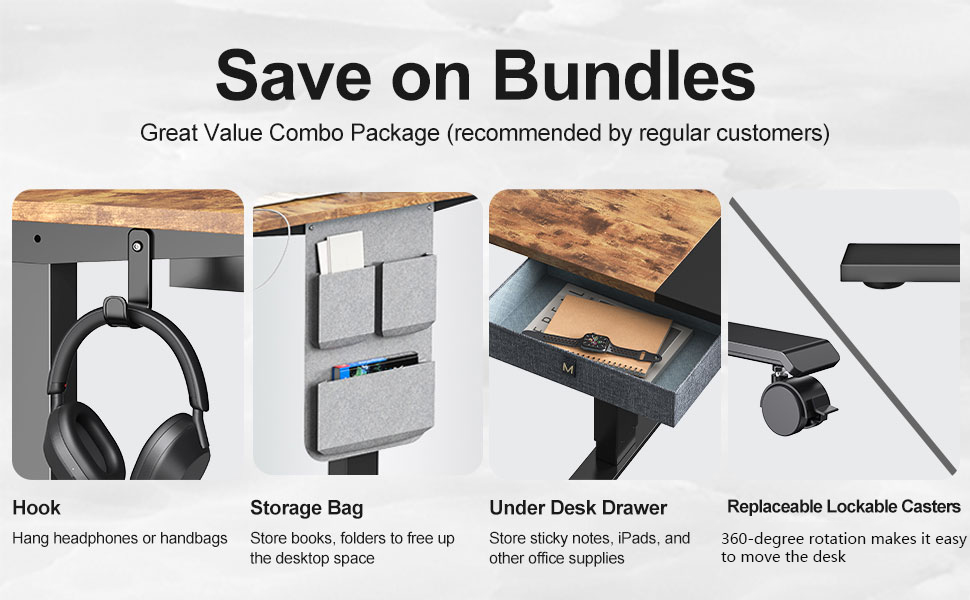 Save on Bundles

Great Value Combo Package (recommended by regular customers)

M

Hook
Hang headphones or handbags

Storage Bag
Store books, folders to free up the desktop space

Under Desk Drawer
Store sticky notes, iPads, and other office supplies

Replaceable Lockable Casters
360-degree rotation makes it easy to move the desk